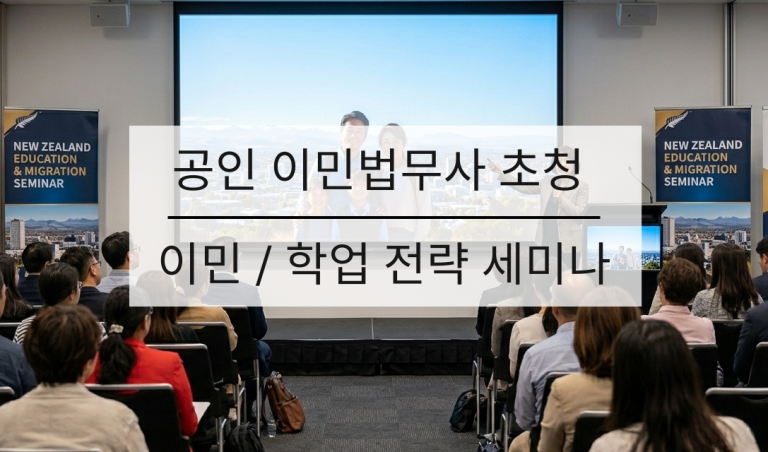 NEW ZEALAND
EDUCATION
& MIGRATION
SEMINAR

공인 이민법무사 초청

이민 / 학업 전략 세미나

NEW ZEALAND
EDUCATION
& MIGRATION
SEMINAR